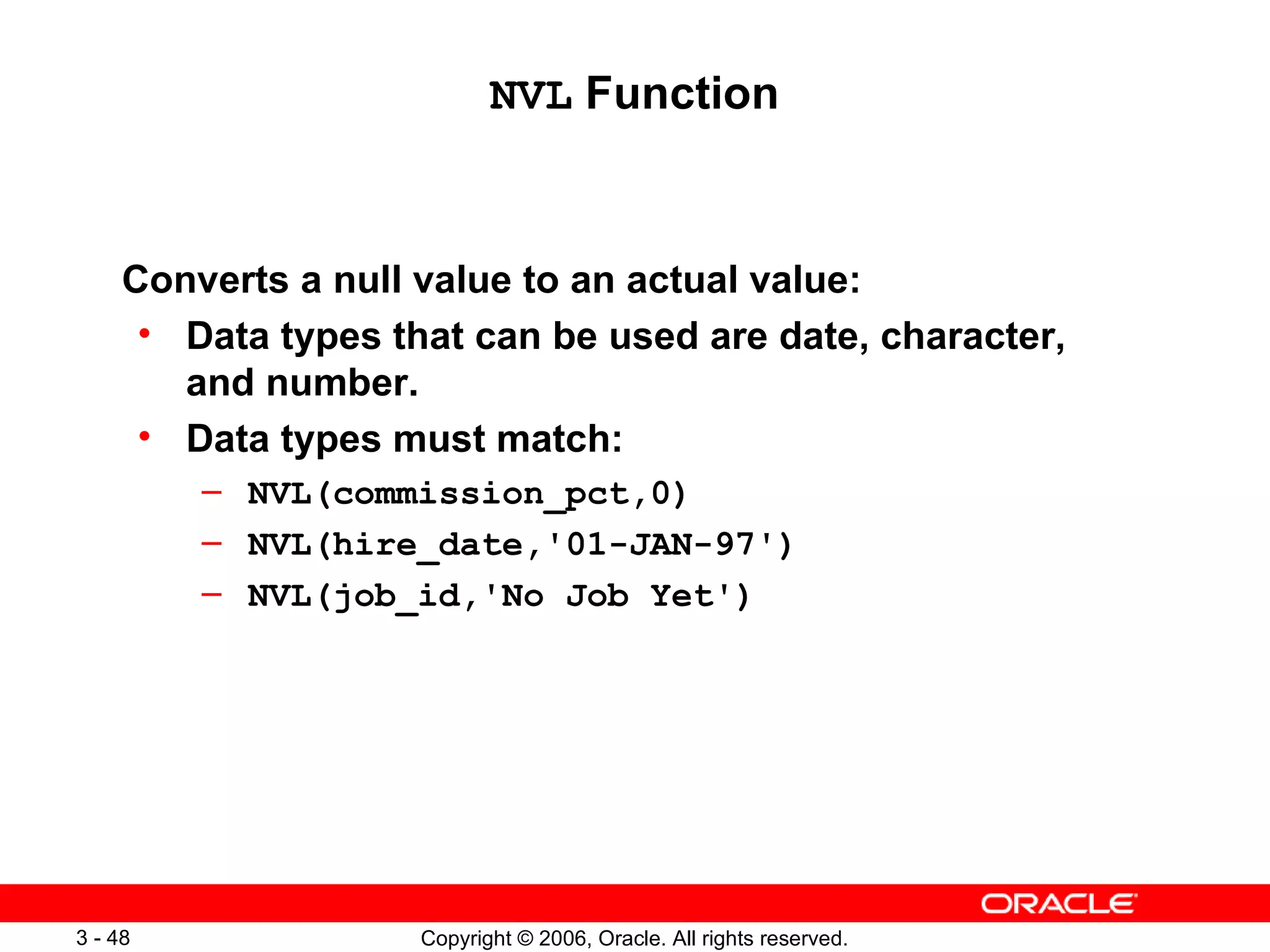 NVL Function

Converts a null value to an actual value:
• Data types that can be used are date, character, and number.
• Data types must match:
– NVL(commission_pct,0)
– NVL(hire_date,'01-JAN-97')
– NVL(job_id,'No Job Yet')

ORACLE

3 - 48

Copyright © 2006, Oracle. All rights reserved.